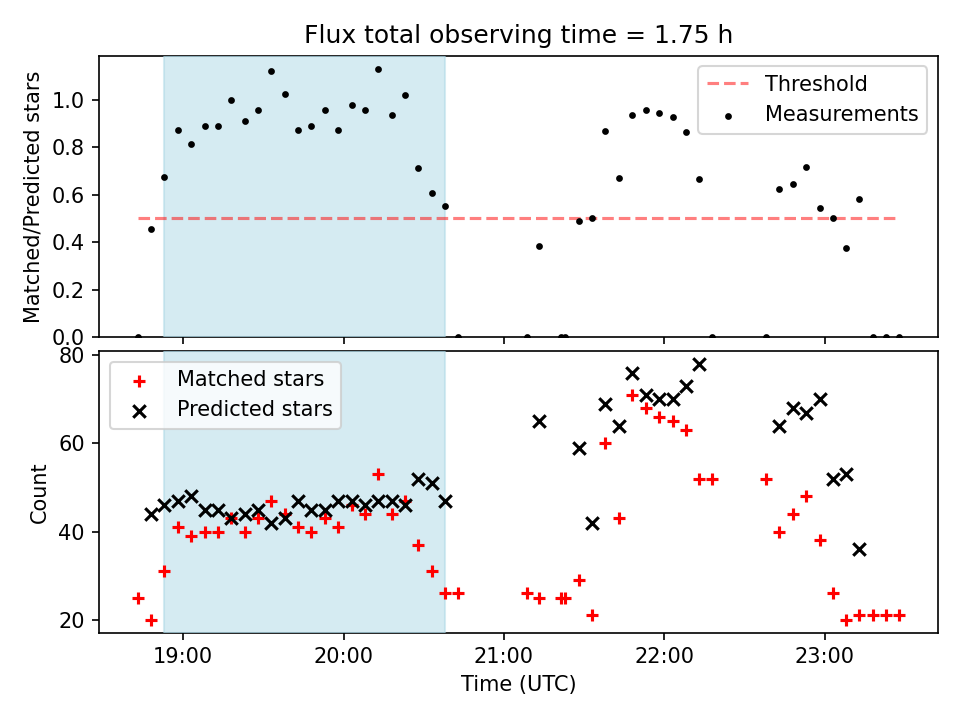 Flux total observing time = 1.75 h

Matched/Predicted stars

1.0
0.8
0.6
0.4
0.2
0.0

Threshold
Measurements

Count

80
60
40
20

Matched stars
Predicted stars

19:00
20:00
21:00
22:00
23:00

Time (UTC)